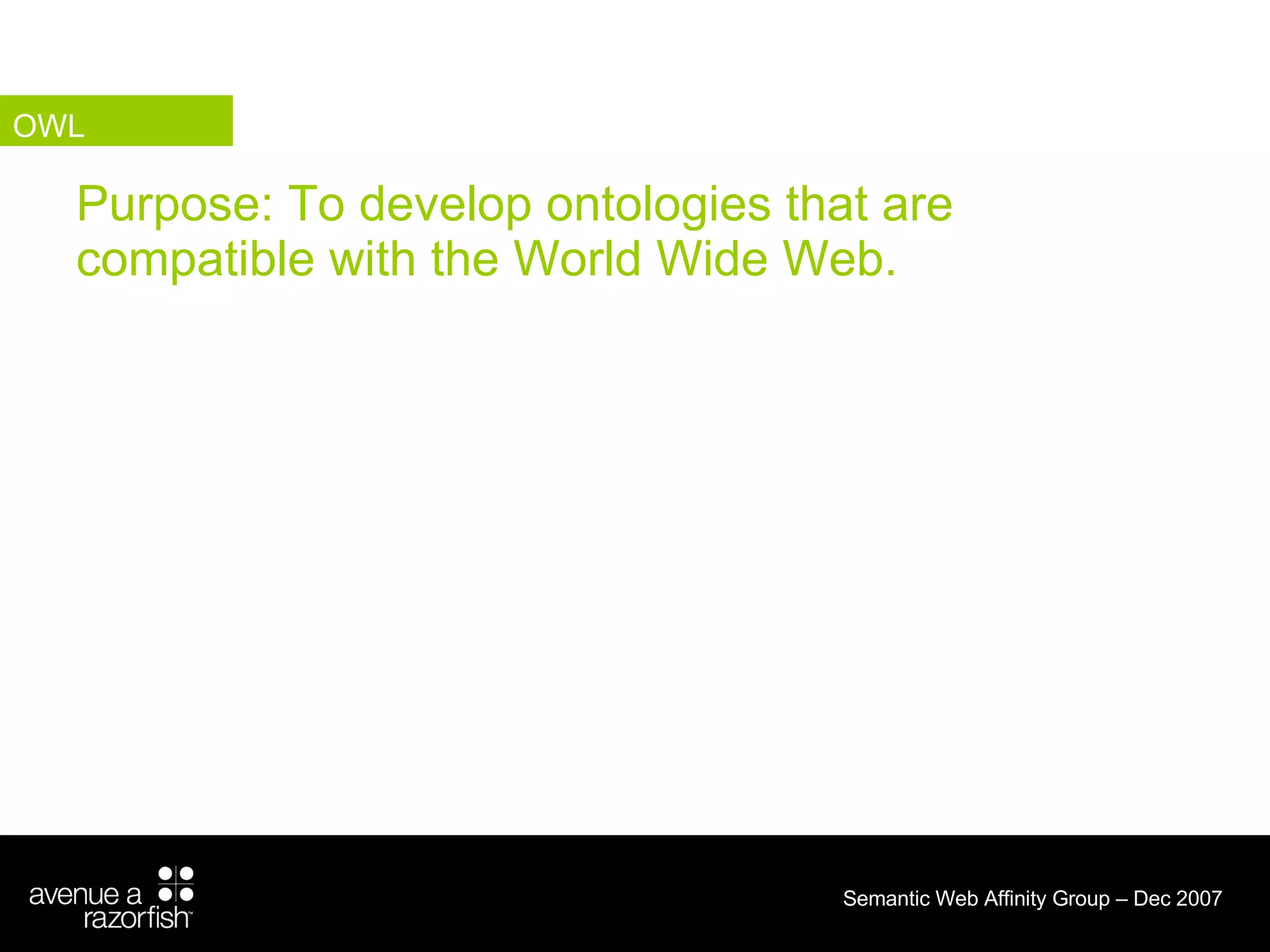 OWL

Purpose: To develop ontologies that are compatible with the World Wide Web.

avenue a razorfish™

Semantic Web Affinity Group – Dec 2007